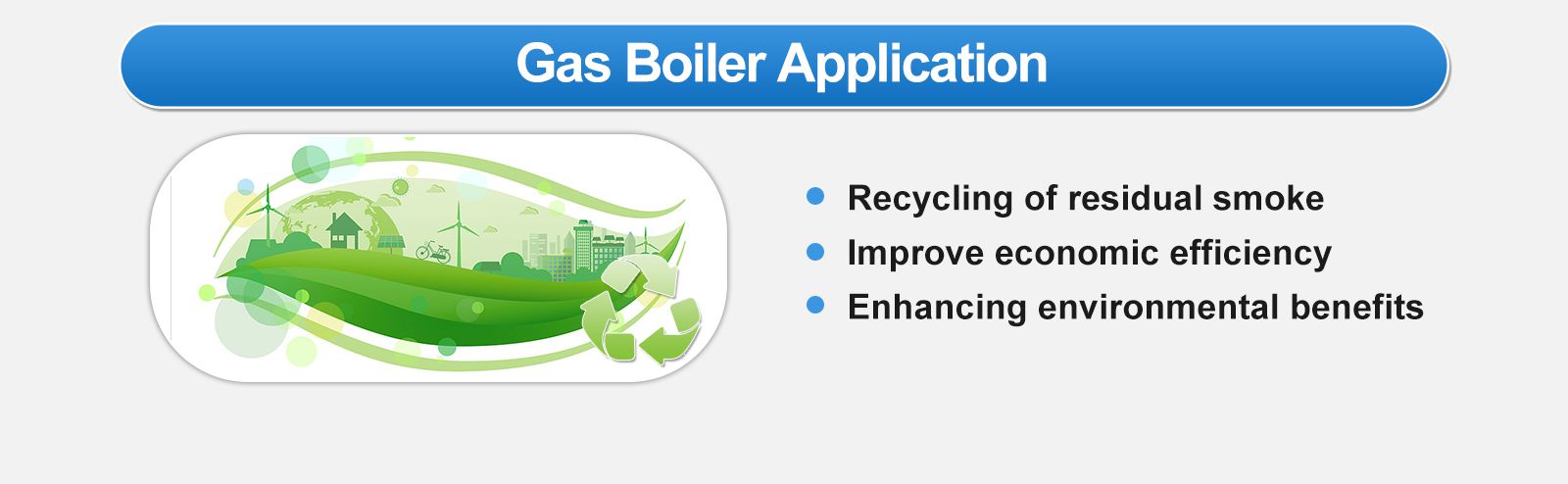 Gas Boiler Application

- Recycling of residual smoke
- Improve economic efficiency
- Enhancing environmental benefits